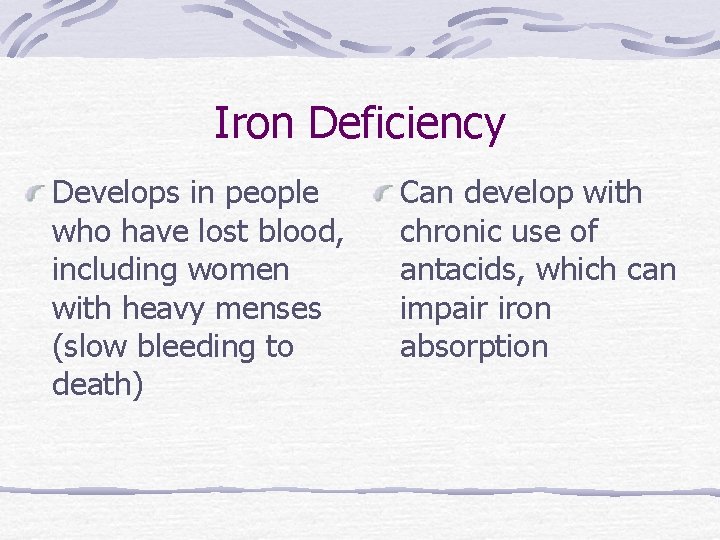 Iron Deficiency

Develops in people who have lost blood, including women with heavy menses (slow bleeding to death)

Can develop with chronic use of antacids, which can impair iron absorption